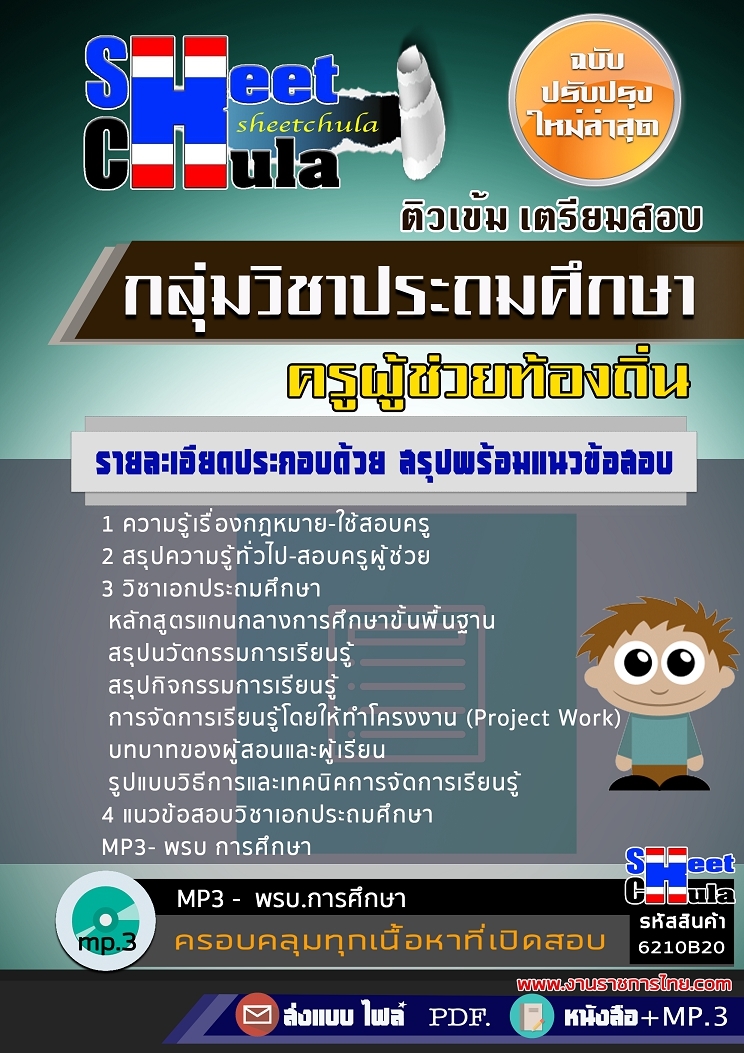 SHeet CHula sheetchula

ฉบับ ปรับปรุง ใหม่ล่าสุด

ติวเข้ม เตรียมสอบ

กลุ่มวิชาประถมศึกษา

ครูผู้ช่วยท้องถิ่น

รายละเอียดประกอบด้วย สรุปพร้อมแนวข้อสอบ

1 ความรู้เรื่องกฎหมาย-ใช้สอบครู
2 สรุปความรู้ทั่วไป-สอบครูผู้ช่วย
3 วิชาเอกประถมศึกษา
หลักสูตรแกนกลางการศึกษาขั้นพื้นฐาน
สรุปนวัตกรรมการเรียนรู้
สรุปกิจกรรมการเรียนรู้
การจัดการเรียนรู้โดยให้ทำโครงงาน (Project Work)
บทบาทของผู้สอนและผู้เรียน
รูปแบบวิธีการและเทคนิคการจัดการเรียนรู้
4 แนวข้อสอบวิชาเอกประถมศึกษา
MP3- พรบ การศึกษา

mp.3

MP3 - พรบ.การศึกษา

ครอบคลุมทุกเนื้อหาที่เปิดสอบ

SHeet CHula

รหัสสินค้า 6210B20

www.งานราชการไทย.com

ส่งแบบ ไฟล์ PDF. หนังสือ+MP.3